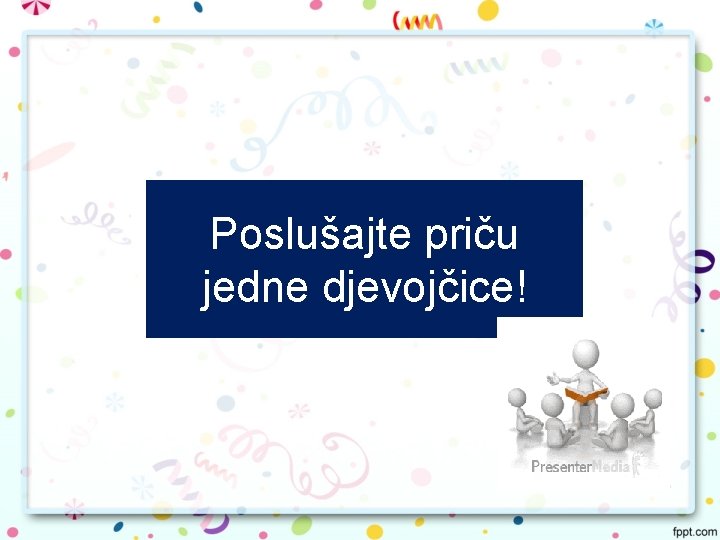 Poslušajte priču jedne djevojčice!

PresenterMedia

fppt.com